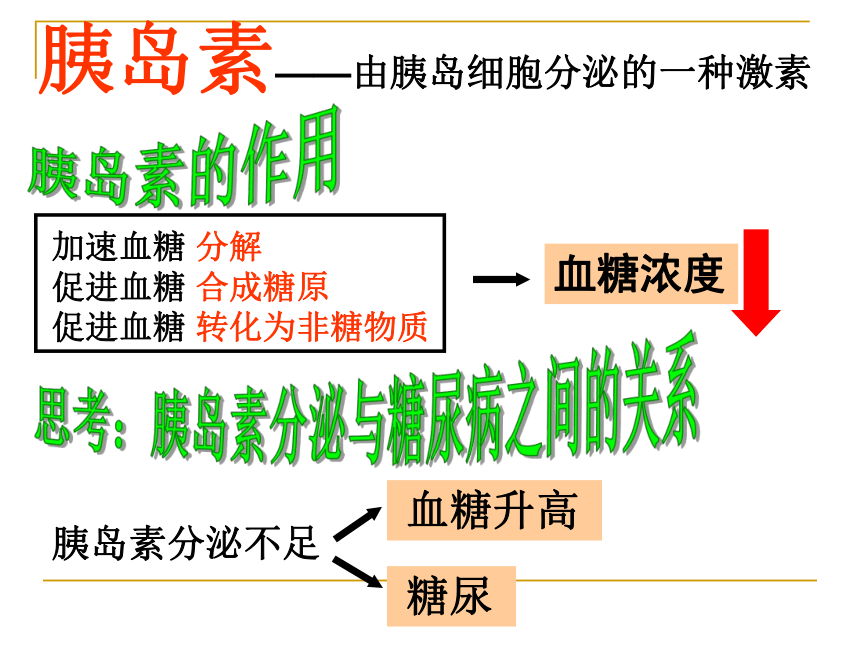 胰岛素——由胰岛细胞分泌的一种激素

胰岛素的作用

加速血糖 分解
促进血糖 合成糖原
促进血糖 转化为非糖物质

血糖浓度

思考：胰岛素分泌与糖尿病之间的关系

胰岛素分泌不足

血糖升高

糖尿